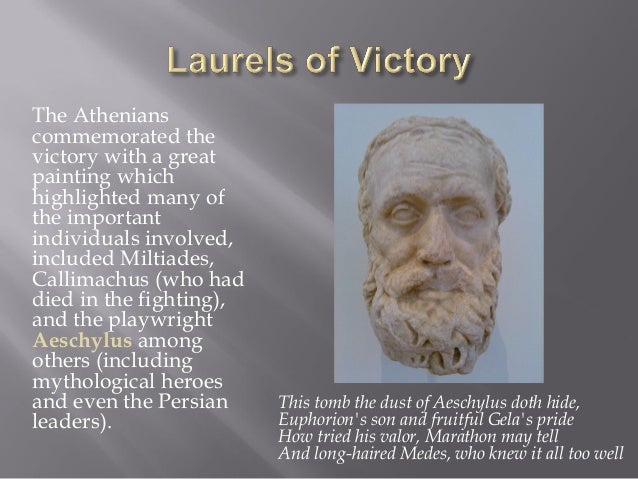 Laurels of Victory

The Athenians commemorated the victory with a great painting which highlighted many of the important individuals involved, included Miltiades, Callimachus (who had died in the fighting), and the playwright Aeschylus among others (including mythological heroes and even the Persian leaders).

This tomb the dust of Aeschylus doth hide,
Euphorion's son and fruitful Gela's pride
How tried his valor, Marathon may tell
And long-haired Medes, who knew it all too well